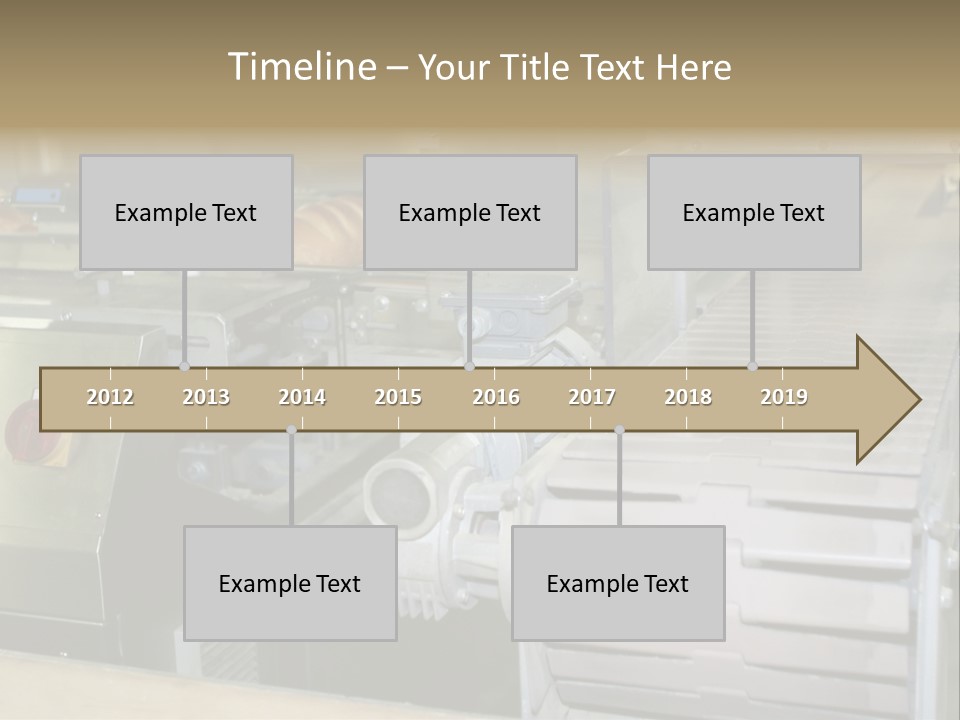 Timeline – Your Title Text Here

Example Text

Example Text

Example Text

2012 2013 2014 2015 2016 2017 2018 2019

Example Text

Example Text